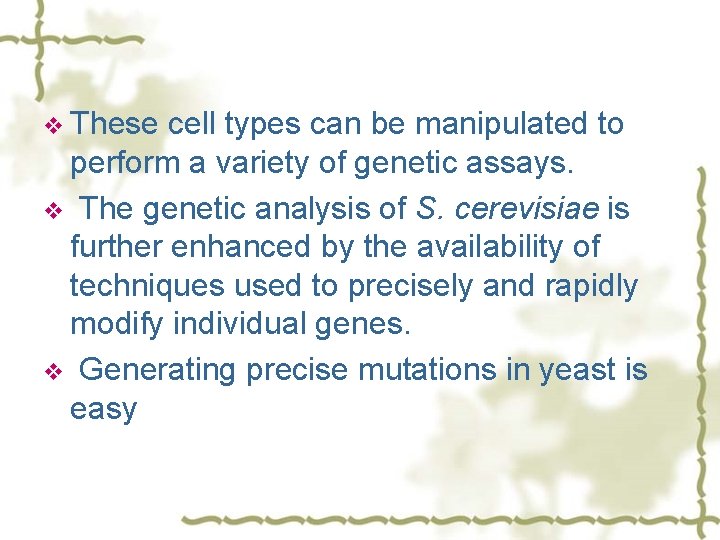 ❖ These cell types can be manipulated to perform a variety of genetic assays.

❖ The genetic analysis of S. cerevisiae is further enhanced by the availability of techniques used to precisely and rapidly modify individual genes.

❖ Generating precise mutations in yeast is easy